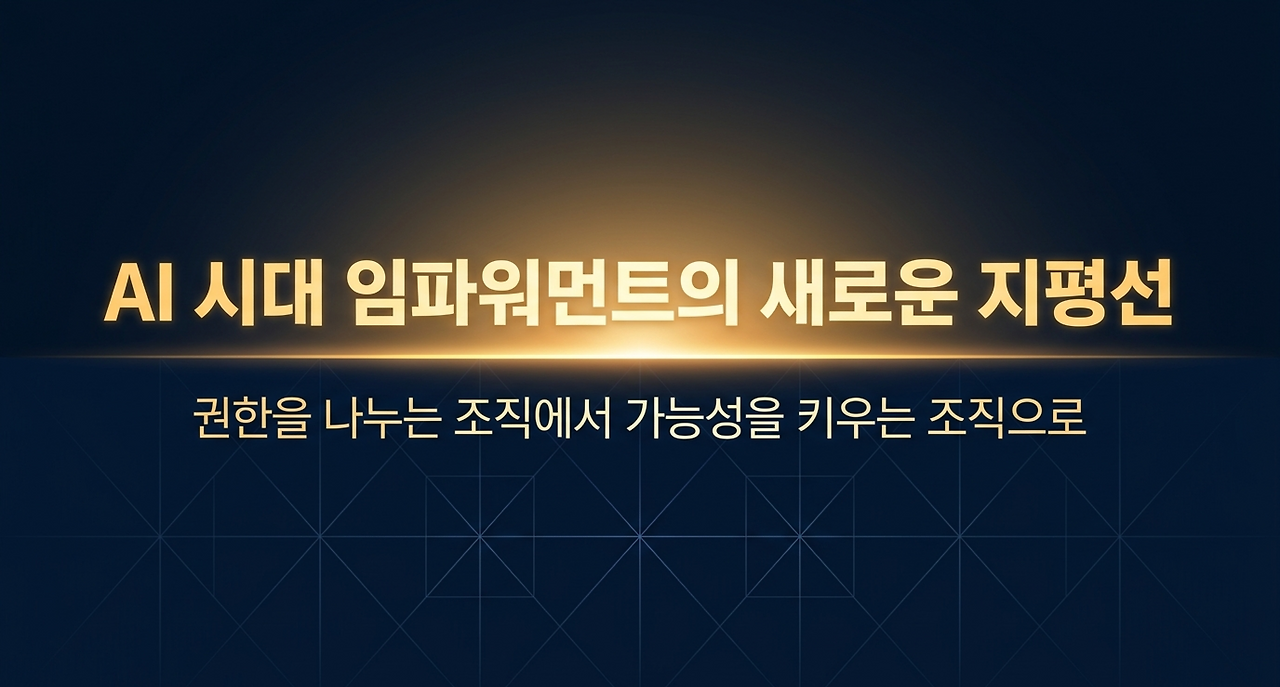 AI 시대 임파워먼트의 새로운 지평선

권한을 나누는 조직에서 가능성을 키우는 조직으로